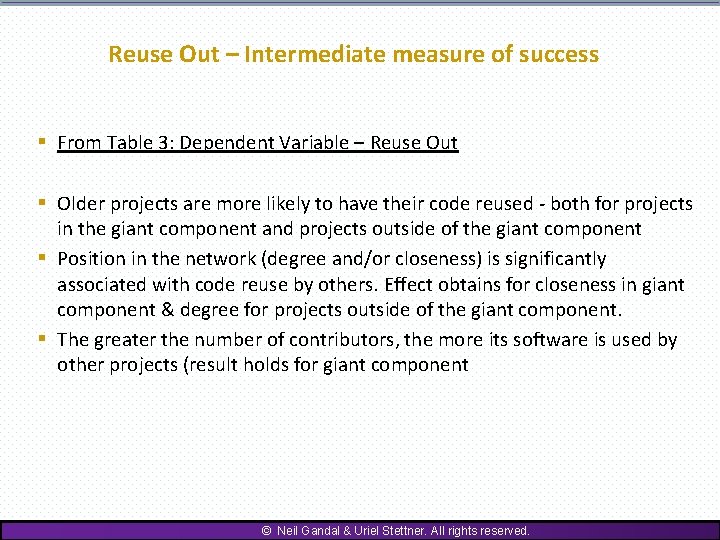 Reuse Out – Intermediate measure of success

▪ From Table 3: Dependent Variable – Reuse Out

▪ Older projects are more likely to have their code reused - both for projects in the giant component and projects outside of the giant component
▪ Position in the network (degree and/or closeness) is significantly associated with code reuse by others. Effect obtains for closeness in giant component & degree for projects outside of the giant component.
▪ The greater the number of contributors, the more its software is used by other projects (result holds for giant component

© Neil Gandal & Uriel Stettner. All rights reserved.